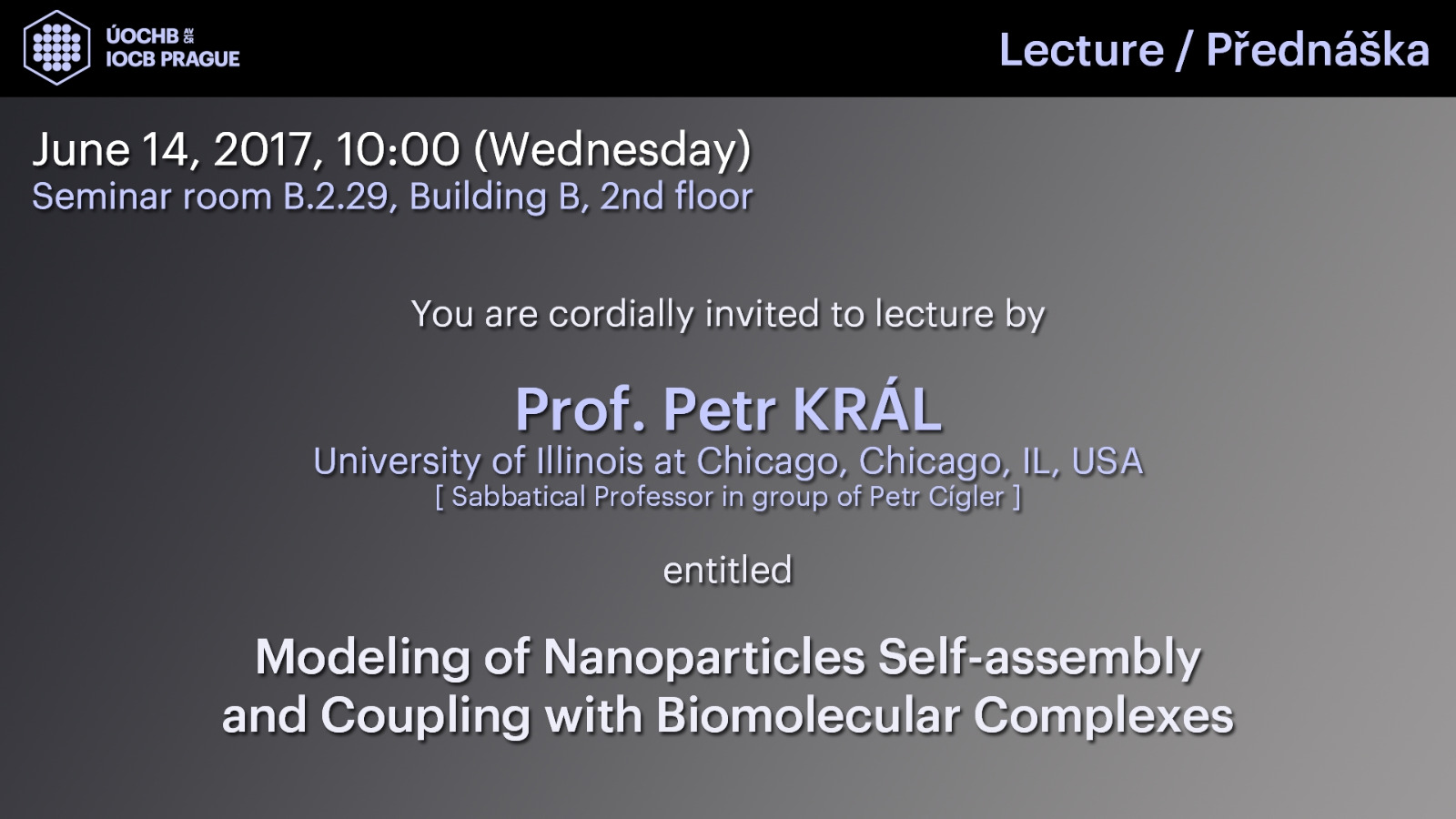 ÚOCHB AV ČR
IOCB PRAGUE

Lecture / Přednáška

June 14, 2017, 10:00 (Wednesday)
Seminar room B.2.29, Building B, 2nd floor

You are cordially invited to lecture by

Prof. Petr KRÁL
University of Illinois at Chicago, Chicago, IL, USA
[ Sabbatical Professor in group of Petr Cígler ]

entitled

Modeling of Nanoparticles Self-assembly and Coupling with Biomolecular Complexes